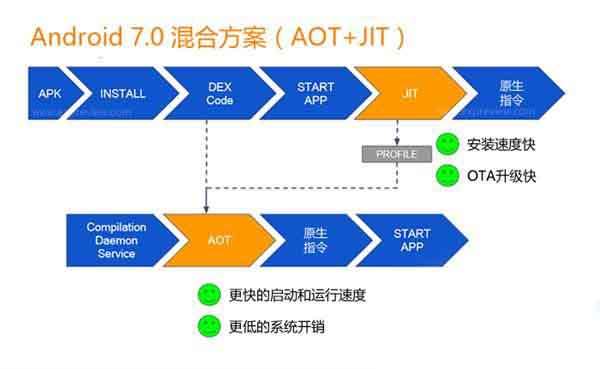 Android 7.0 混合方案（AOT+JIT）

APK

INSTALL

DEX Code

START APP

JIT

原生指令

PROFILE

安装速度快

OTA升级快

Compilation Daemon Service

AOT

原生指令

START APP

更快的启动和运行速度

更低的系统开销